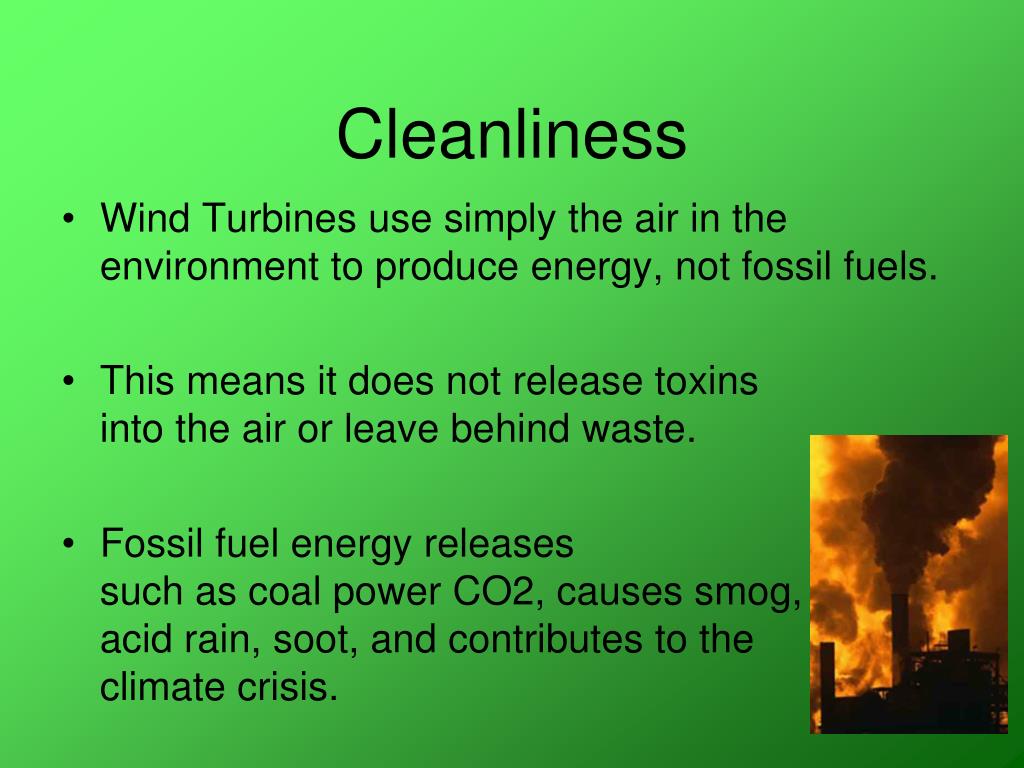 Cleanliness

• Wind Turbines use simply the air in the environment to produce energy, not fossil fuels.

• This means it does not release toxins into the air or leave behind waste.

• Fossil fuel energy releases such as coal power CO2, causes smog, acid rain, soot, and contributes to the climate crisis.